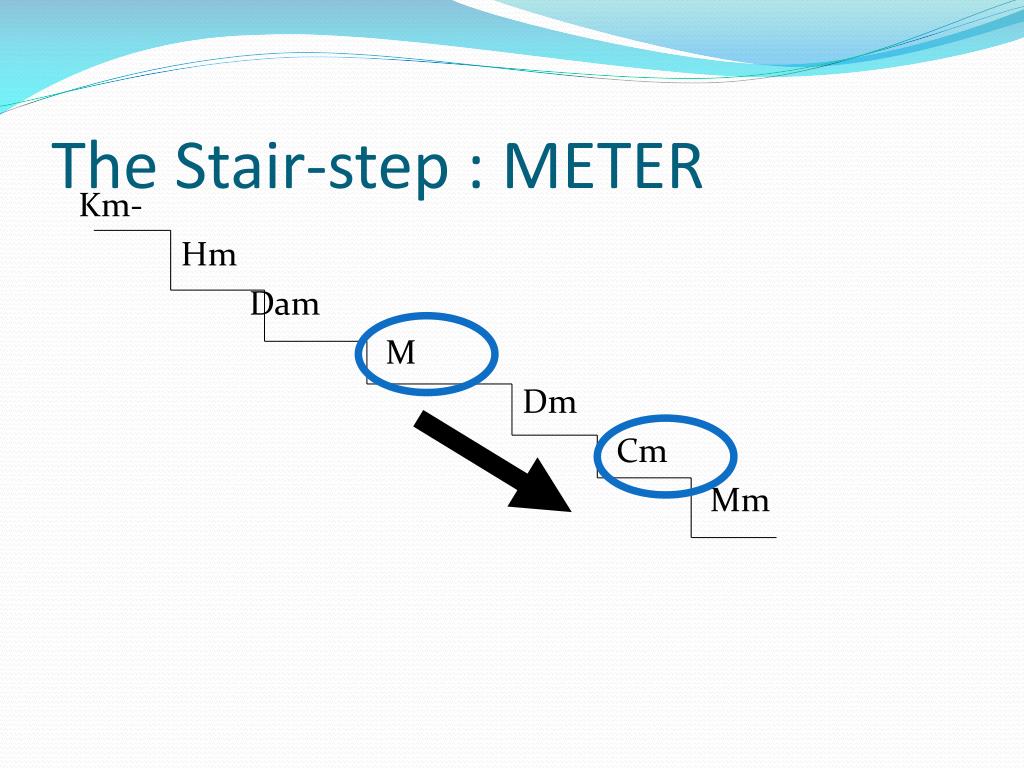 The Stair-step : METER

Km-

Hm

Dam

M

Dm

Cm

Mm